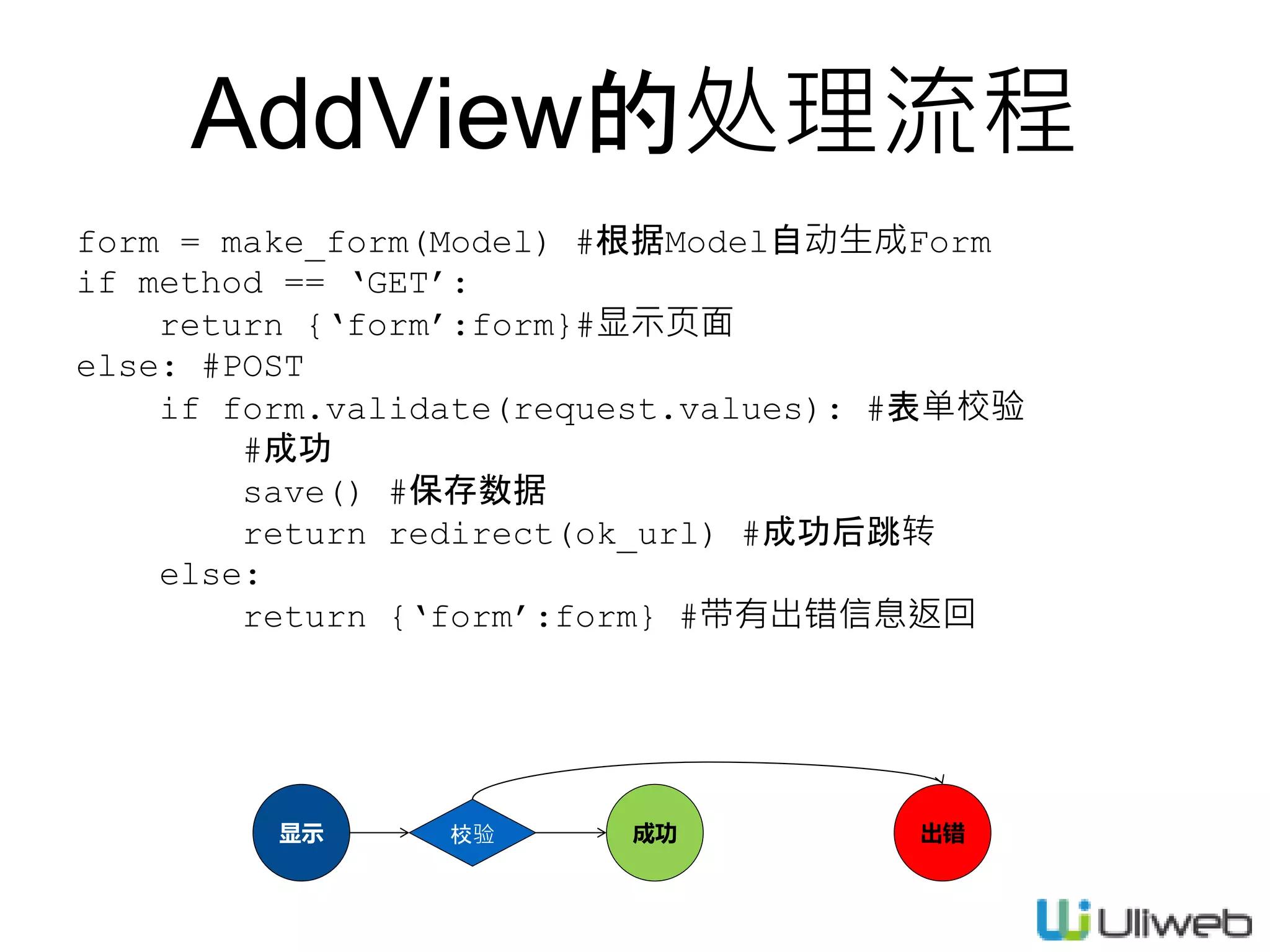 AddView的处理流程

form = make_form(Model) #根据Model自动生成Form
if method == ‘GET’:
    return {‘form’:form}#显示页面
else: #POST
    if form.validate(request.values): #表单校验
        #成功
        save() #保存数据
        return redirect(ok_url) #成功后跳转
    else:
        return {‘form’:form} #带有出错信息返回

显示
校验
成功
出错

Uliweb